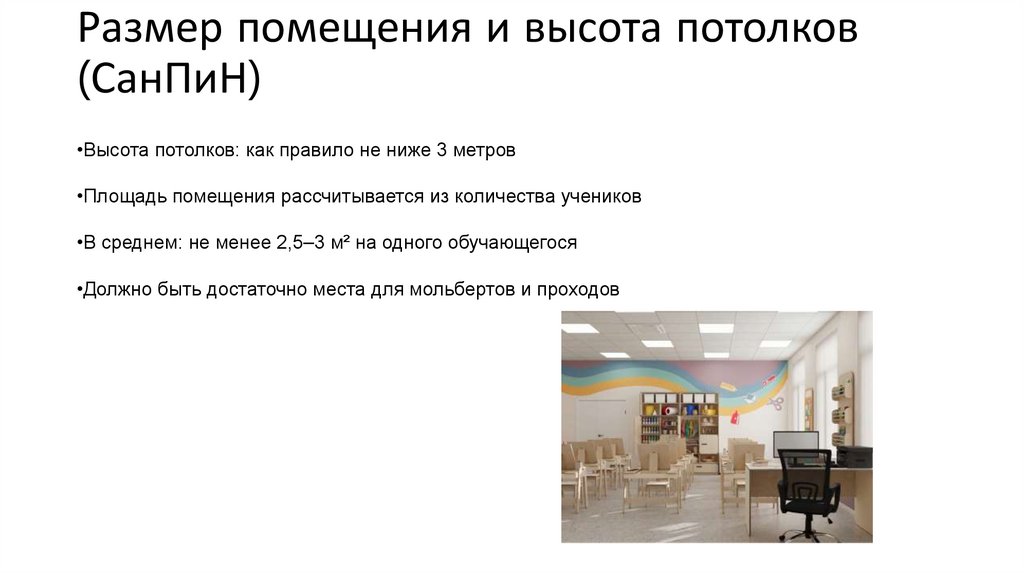 Размер помещения и высота потолков (СанПиН)

•Высота потолков: как правило не ниже 3 метров

•Площадь помещения рассчитывается из количества учеников

•В среднем: не менее 2,5–3 м² на одного обучающегося

•Должно быть достаточно места для мольбертов и проходов